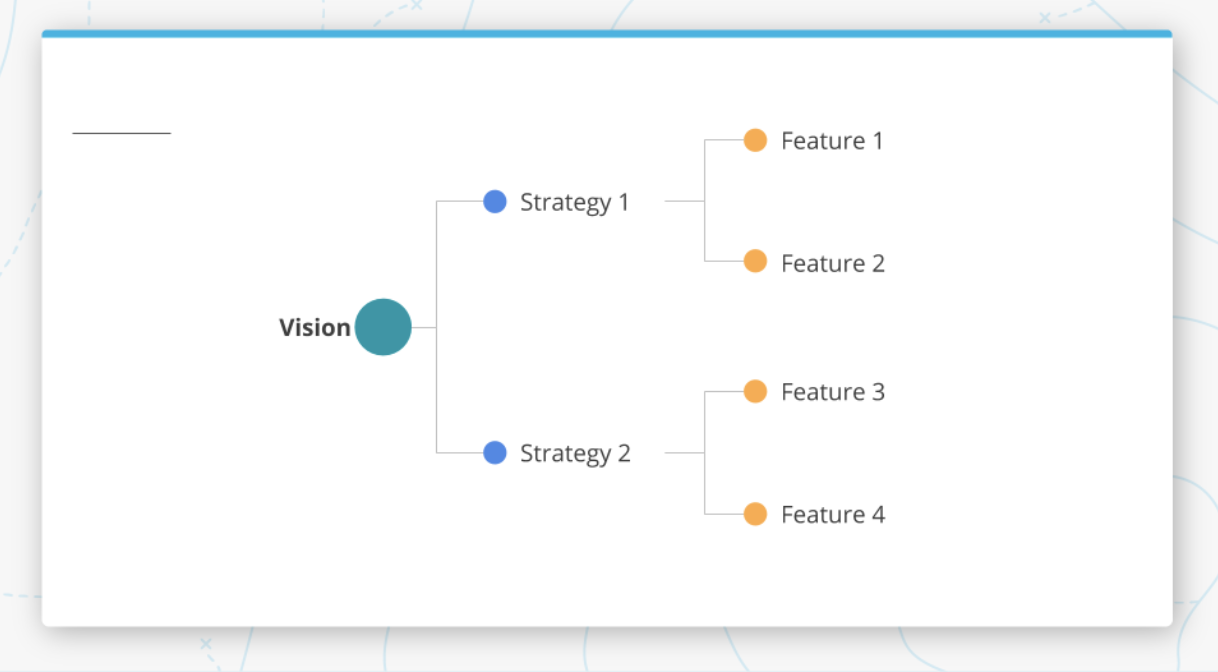 Vision

Strategy 1

Feature 1

Feature 2

Strategy 2

Feature 3

Feature 4